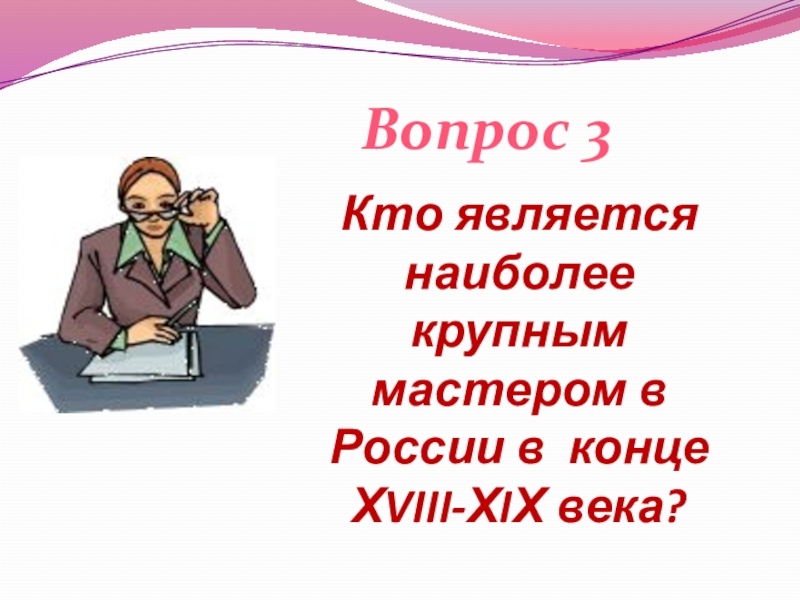 Вопрос 3

Кто является наиболее крупным мастером в России в конце XVIII-XIX века?